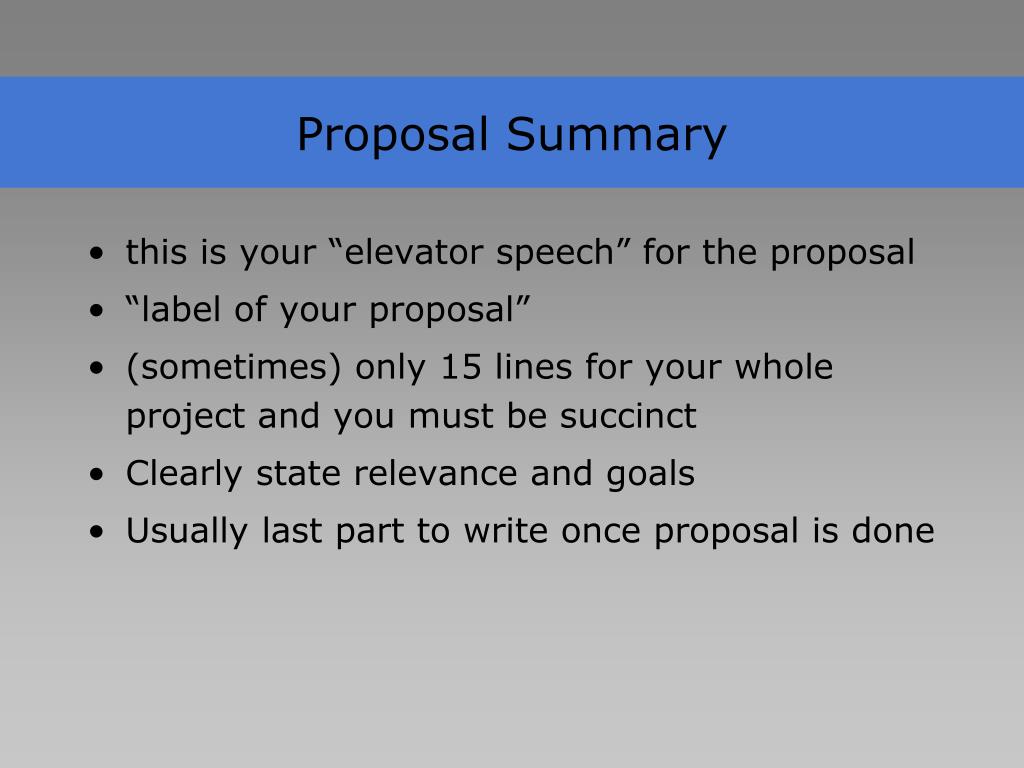 Proposal Summary

• this is your “elevator speech” for the proposal
• “label of your proposal”
• (sometimes) only 15 lines for your whole project and you must be succinct
• Clearly state relevance and goals
• Usually last part to write once proposal is done